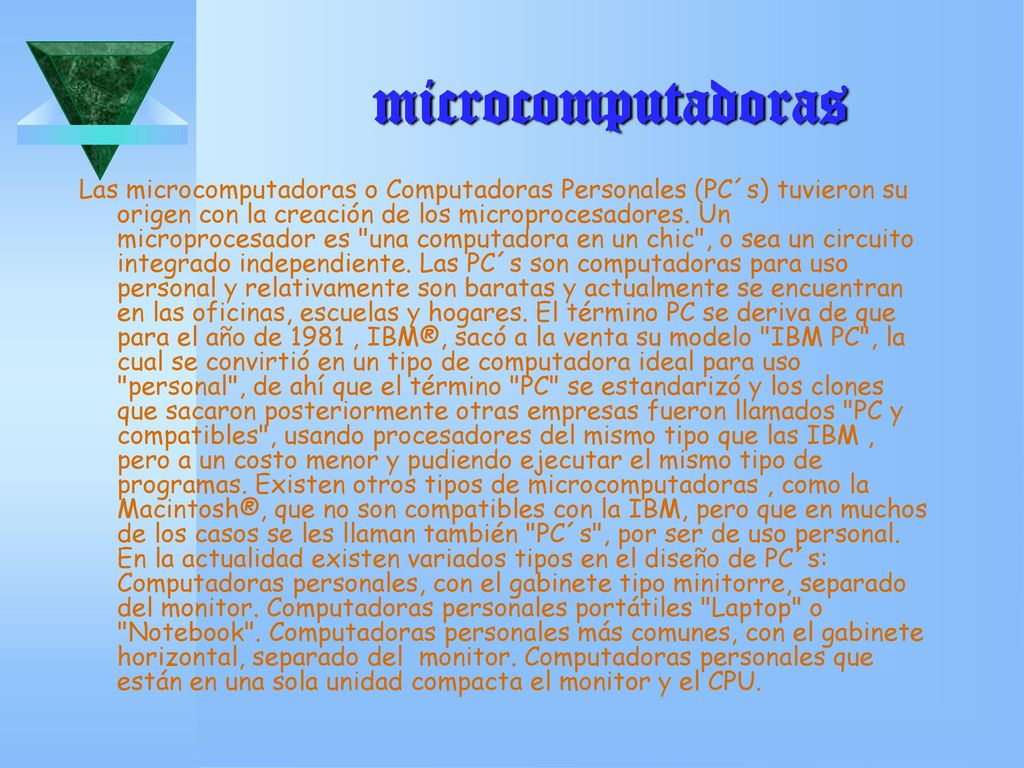 microcomputadoras

Las microcomputadoras o Computadoras Personales (PC´s) tuvieron su origen con la creación de los microprocesadores. Un microprocesador es "una computadora en un chic", o sea un circuito integrado independiente. Las PC´s son computadoras para uso personal y relativamente son baratas y actualmente se encuentran en las oficinas, escuelas y hogares. El término PC se deriva de que para el año de 1981 , IBM®, sacó a la venta su modelo "IBM PC", la cual se convirtió en un tipo de computadora ideal para uso "personal", de ahí que el término "PC" se estandarizó y los clones que sacaron posteriormente otras empresas fueron llamados "PC y compatibles", usando procesadores del mismo tipo que las IBM , pero a un costo menor y pudiendo ejecutar el mismo tipo de programas. Existen otros tipos de microcomputadoras , como la Macintosh®, que no son compatibles con la IBM, pero que en muchos de los casos se les llaman también "PC´s", por ser de uso personal. En la actualidad existen variados tipos en el diseño de PC´s: Computadoras personales, con el gabinete tipo minitorre, separado del monitor. Computadoras personales portátiles "Laptop" o "Notebook". Computadoras personales más comunes, con el gabinete horizontal, separado del monitor. Computadoras personales que están en una sola unidad compacta el monitor y el CPU.